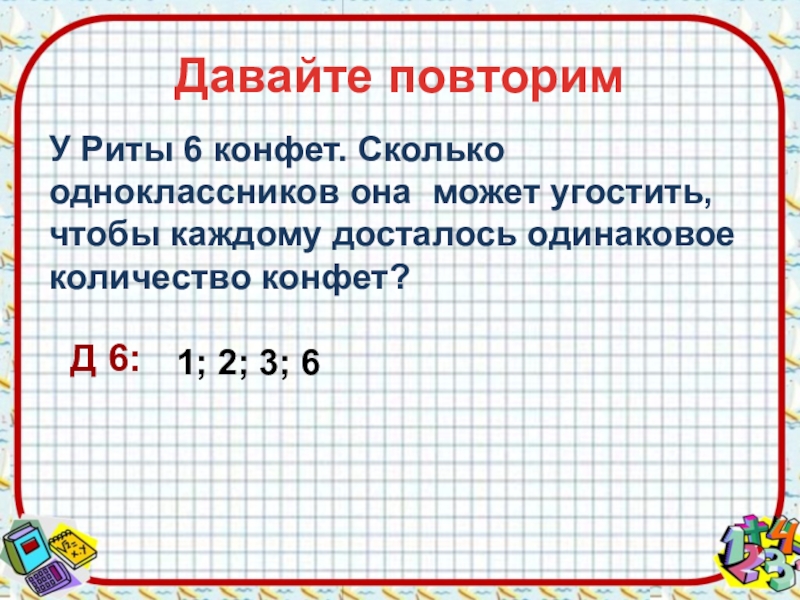 Давайте повторим

У Риты 6 конфет. Сколько одноклассников она может угостить, чтобы каждому досталось одинаковое количество конфет?

Д 6: 1; 2; 3; 6